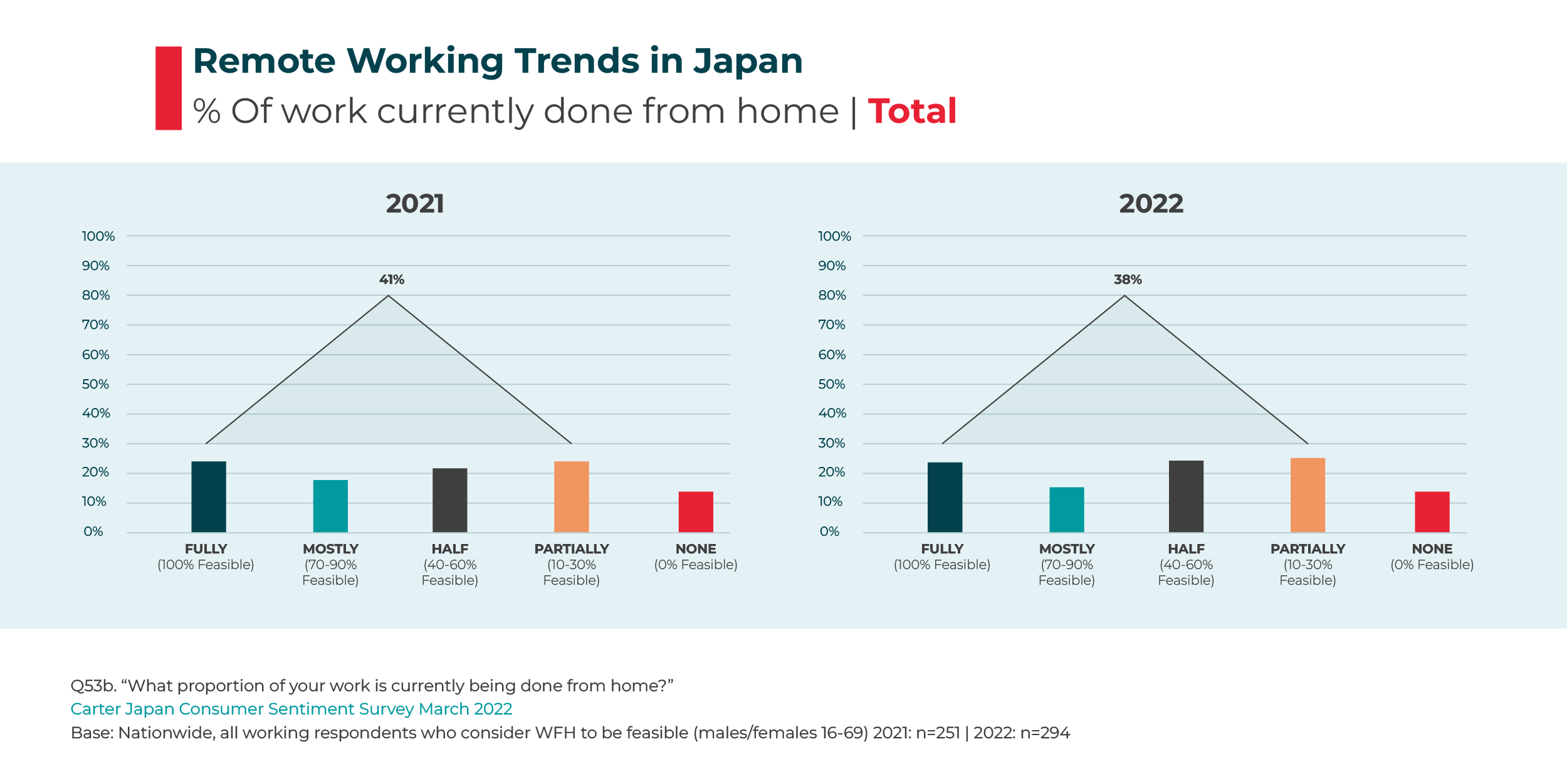 Remote Working Trends in Japan
% Of work currently done from home | Total

2021

100%
90%
80%
70%
60%
50%
40%
30%
20%
10%
0%

41%

FULLY (100% Feasible)
MOSTLY (70-90% Feasible)
HALF (40-60% Feasible)
PARTIALLY (10-30% Feasible)
NONE (0% Feasible)

2022

100%
90%
80%
70%
60%
50%
40%
30%
20%
10%
0%

38%

FULLY (100% Feasible)
MOSTLY (70-90% Feasible)
HALF (40-60% Feasible)
PARTIALLY (10-30% Feasible)
NONE (0% Feasible)

Q53b. “What proportion of your work is currently being done from home?”
Carter Japan Consumer Sentiment Survey March 2022
Base: Nationwide, all working respondents who consider WFH to be feasible (males/females 16-69) 2021: n=251 | 2022: n=294